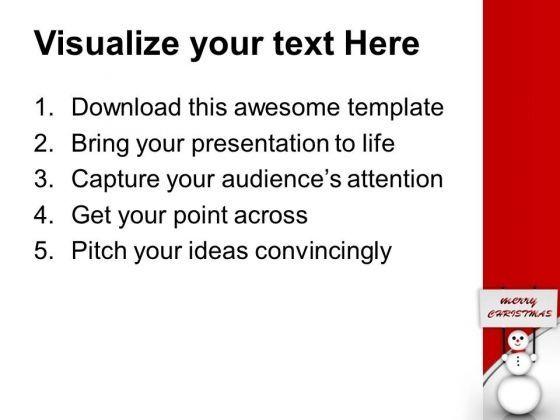 Visualize your text Here

1. Download this awesome template
2. Bring your presentation to life
3. Capture your audience's attention
4. Get your point across
5. Pitch your ideas convincingly

merry
CHRISTMAS